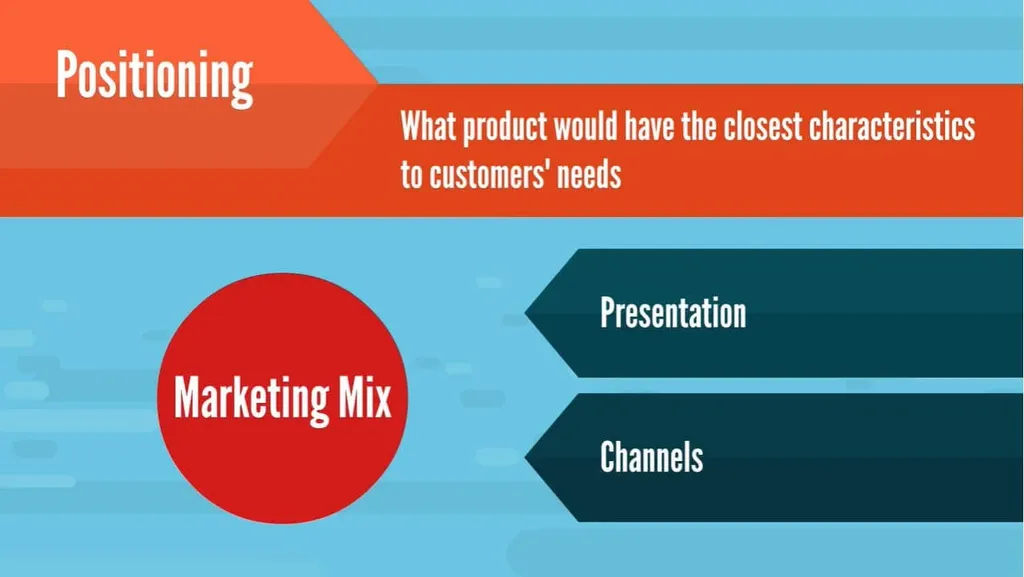 Positioning

What product would have the closest characteristics to customers' needs

Marketing Mix

Presentation

Channels